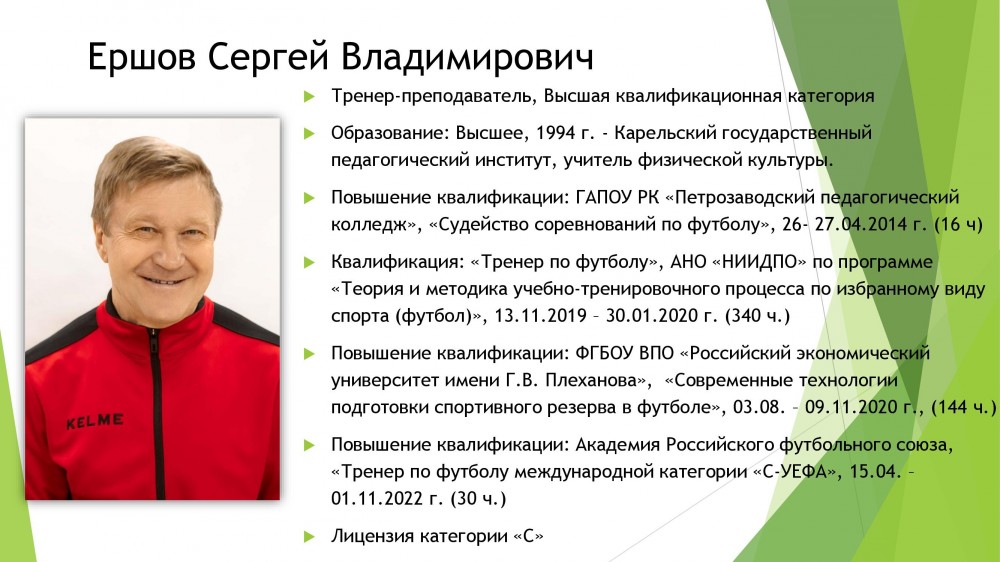 Ершов Сергей Владимирович

Тренер-преподаватель, Высшая квалификационная категория

Образование: Высшее, 1994 г. - Карельский государственный педагогический институт, учитель физической культуры.

Повышение квалификации: ГАПОУ РК «Петрозаводский педагогический колледж», «Судейство соревнований по футболу», 26- 27.04.2014 г. (16 ч)

Квалификация: «Тренер по футболу», АНО «НИИДПО» по программе «Теория и методика учебно-тренировочного процесса по избранному виду спорта (футбол)», 13.11.2019 – 30.01.2020 г. (340 ч.)

Повышение квалификации: ФГБОУ ВПО «Российский экономический университет имени Г.В. Плеханова», «Современные технологии подготовки спортивного резерва в футболе», 03.08. – 09.11.2020 г., (144 ч.)

Повышение квалификации: Академия Российского футбольного союза, «Тренер по футболу международной категории «С-УЕФА», 15.04. – 01.11.2022 г. (30 ч.)

Лицензия категории «С»

KELME